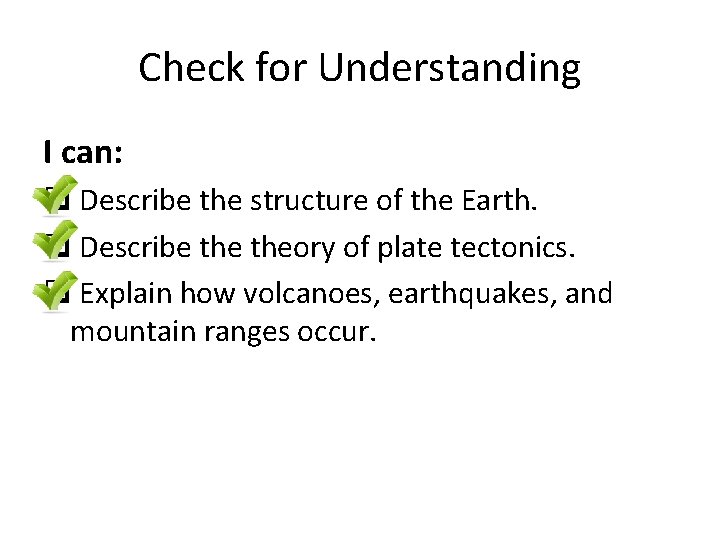 Check for Understanding

I can:

Describe the structure of the Earth.

Describe the theory of plate tectonics.

Explain how volcanoes, earthquakes, and mountain ranges occur.